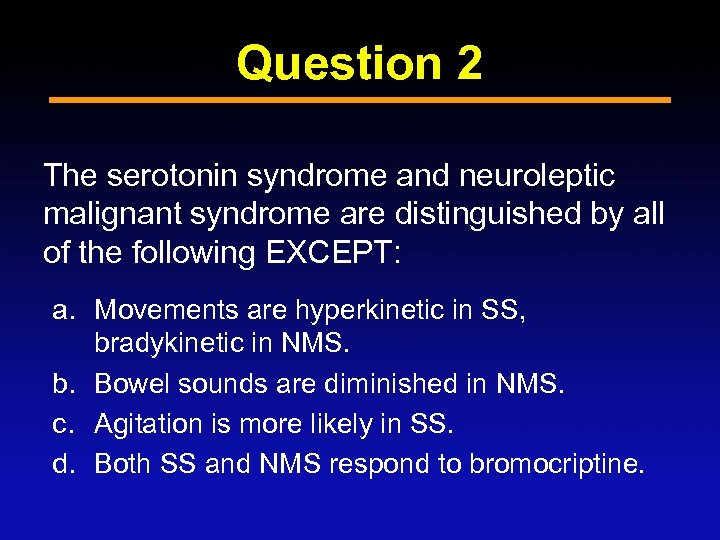 Question 2

The serotonin syndrome and neuroleptic malignant syndrome are distinguished by all of the following EXCEPT:

a. Movements are hyperkinetic in SS, bradykinetic in NMS.
b. Bowel sounds are diminished in NMS.
c. Agitation is more likely in SS.
d. Both SS and NMS respond to bromocriptine.